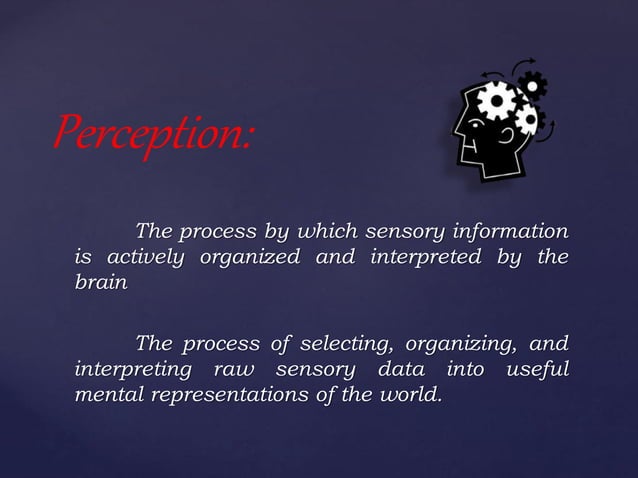 Perception:

The process by which sensory information is actively organized and interpreted by the brain

The process of selecting, organizing, and interpreting raw sensory data into useful mental representations of the world.